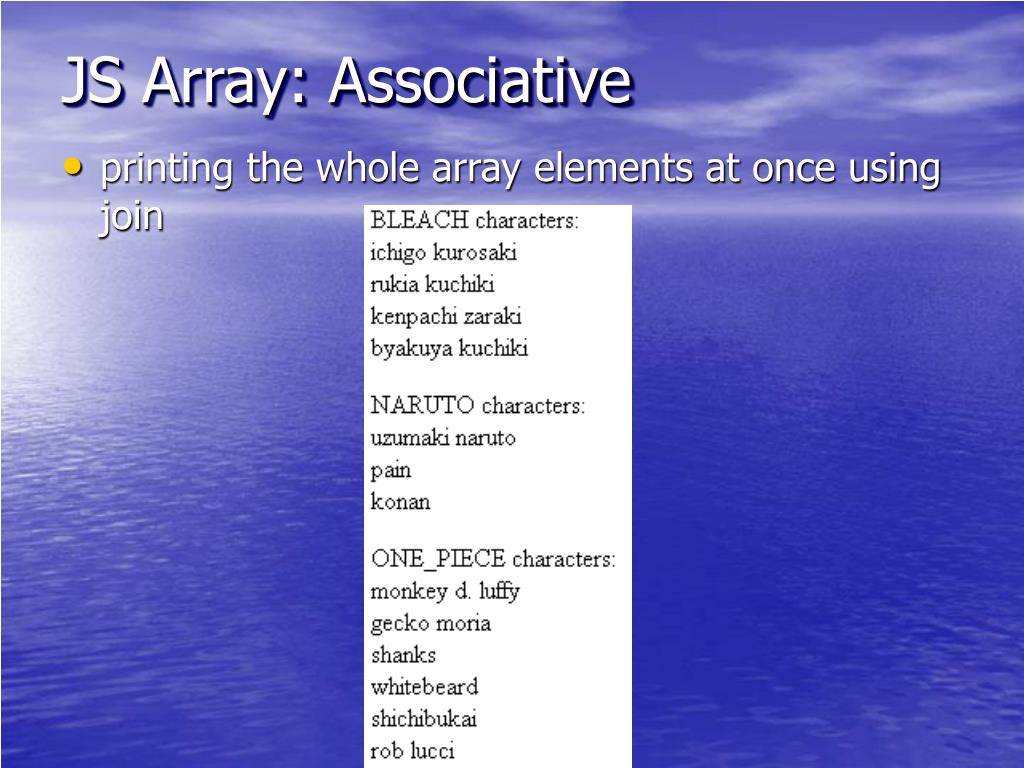 JS Array: Associative

• printing the whole array elements at once using join

BLEACH characters:
ichigo kurosaki
rukia kuchiki
kenpachi zaraki
byakuya kuchiki

NARUTO characters:
uzumaki naruto
pain
konan

ONE_PIECE characters:
monkey d. luffy
gecko moria
shanks
whitebeard
shichibukai
rob lucci